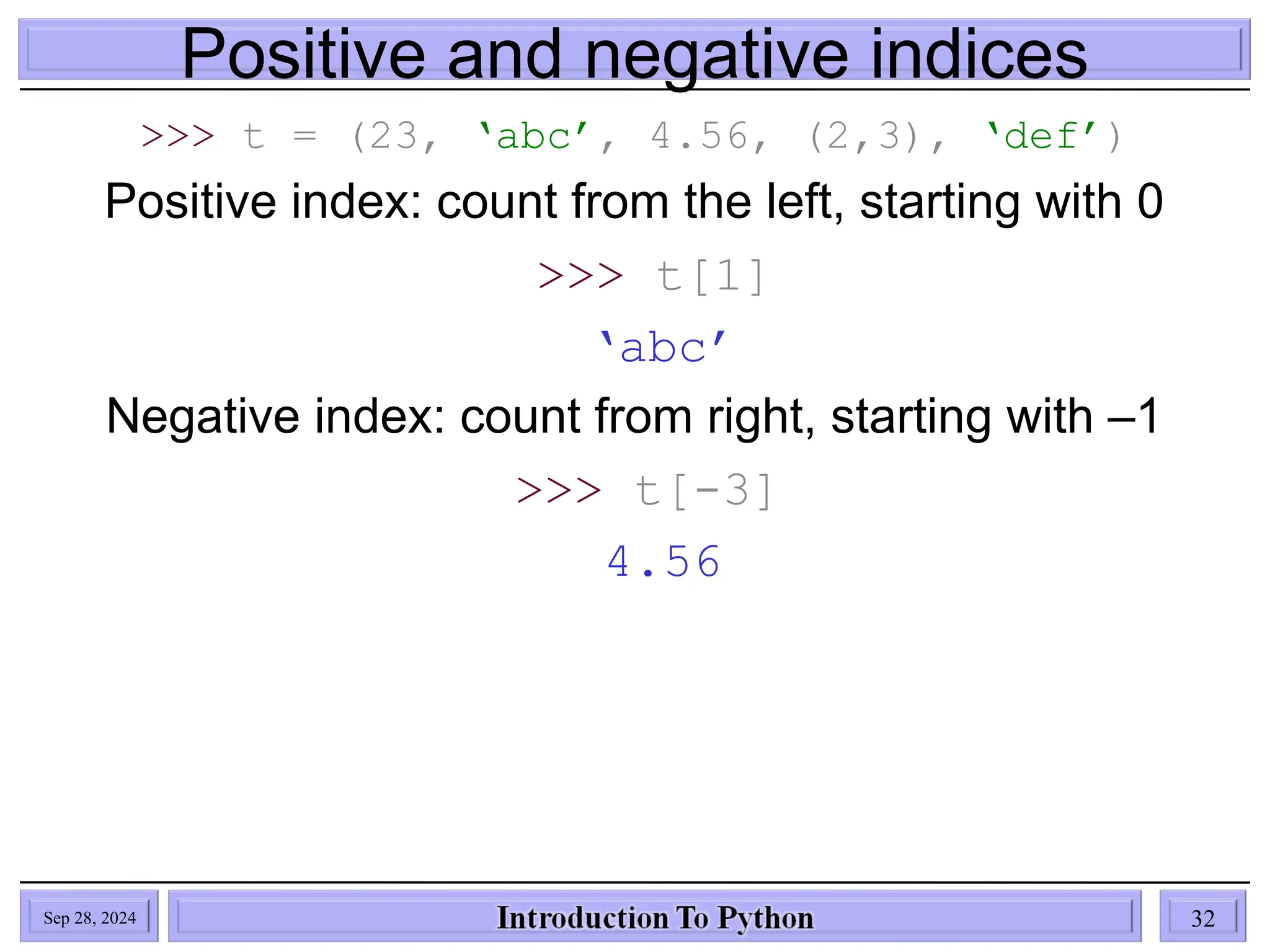 Positive and negative indices

>>> t = (23, ‘abc’, 4.56, (2,3), ‘def’)

Positive index: count from the left, starting with 0

>>> t[1]

‘abc’

Negative index: count from right, starting with –1

>>> t[-3]

4.56

Sep 28, 2024

Introduction To Python

32